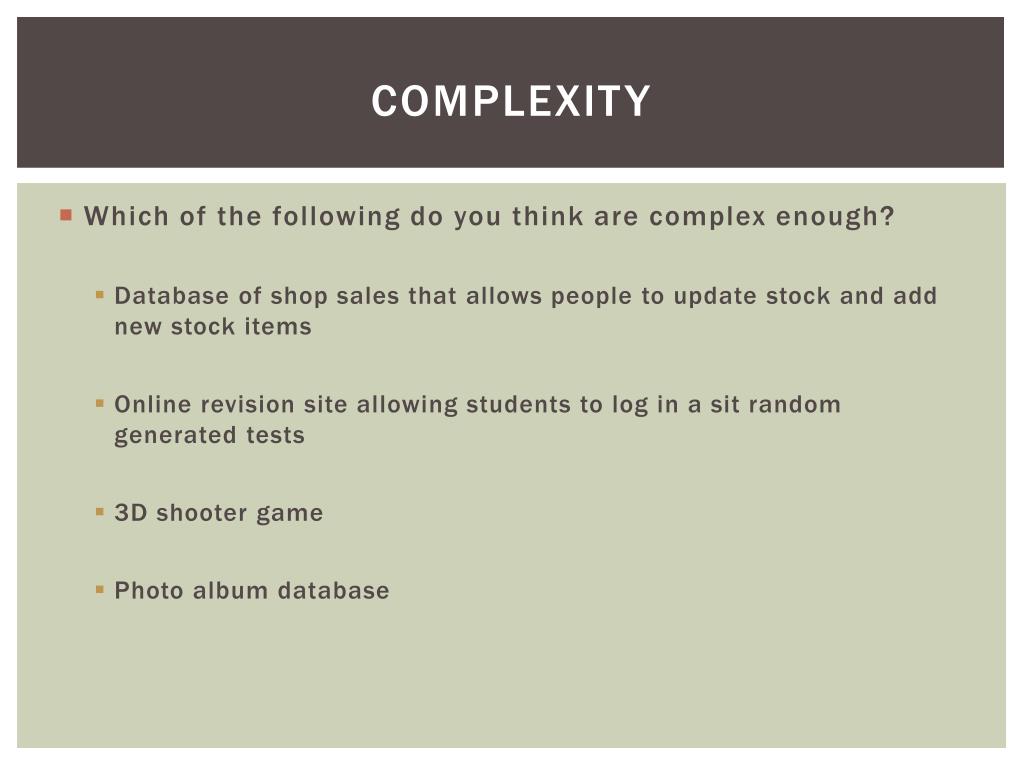 COMPLEXITY

Which of the following do you think are complex enough?

Database of shop sales that allows people to update stock and add new stock items

Online revision site allowing students to log in a sit random generated tests

3D shooter game

Photo album database